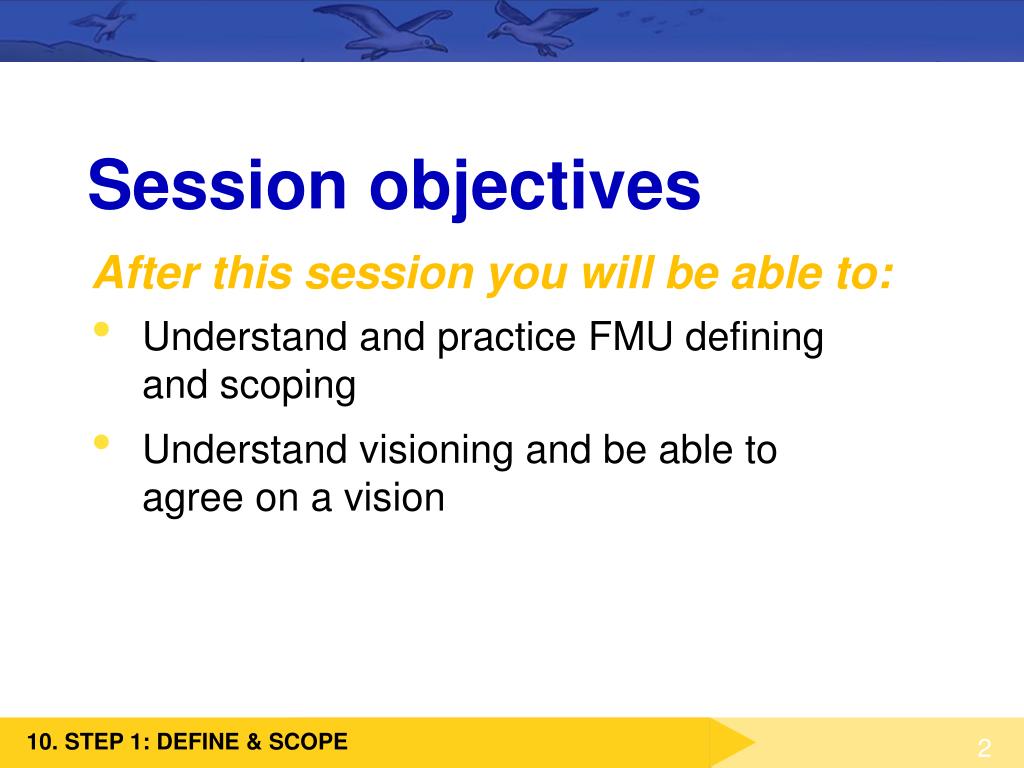 Session objectives

After this session you will be able to:

• Understand and practice FMU defining and scoping

• Understand visioning and be able to agree on a vision

10. STEP 1: DEFINE & SCOPE

2